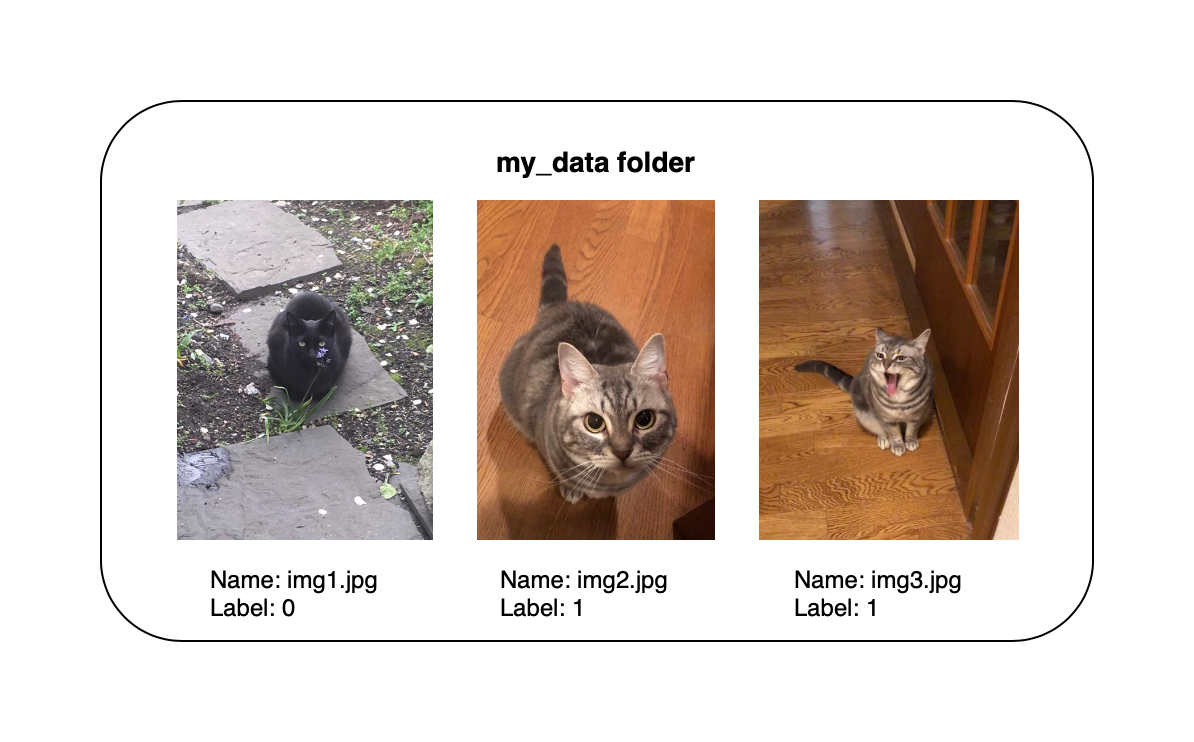 my_data folder

Name: img1.jpg
Label: 0

Name: img2.jpg
Label: 1

Name: img3.jpg
Label: 1